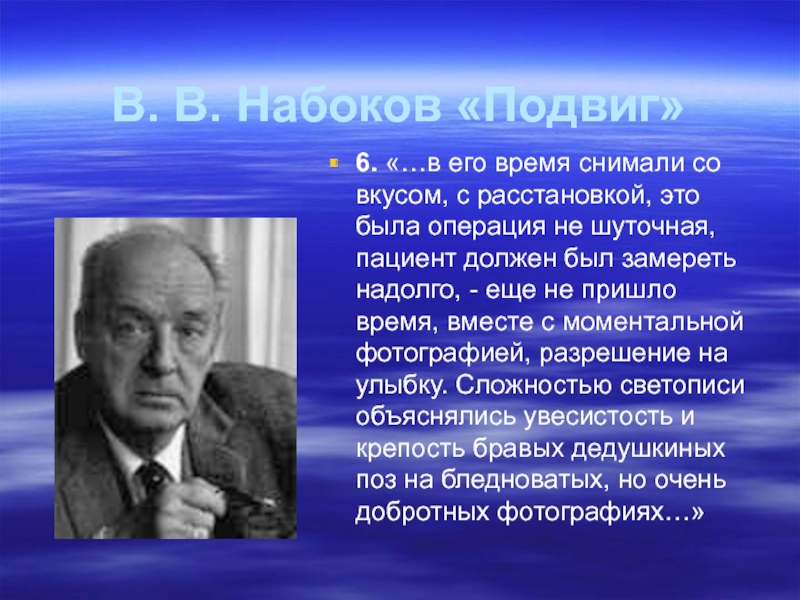 В. В. Набоков «Подвиг»

6. «…в его время снимали со вкусом, с расстановкой, это была операция не шуточная, пациент должен был замереть надолго, - еще не пришло время, вместе с моментальной фотографией, разрешение на улыбку. Сложностью светописи объяснялись увесистость и крепость бравых дедушкиных поз на бледноватых, но очень добротных фотографиях…»